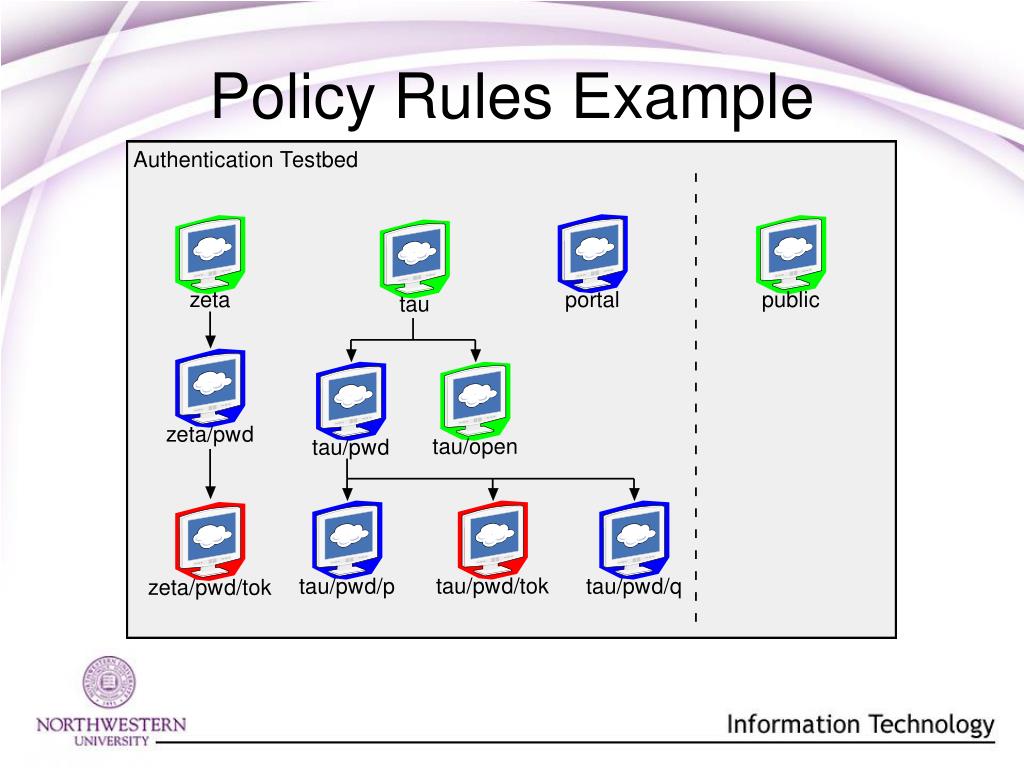 Policy Rules Example

Authentication Testbed

zeta

tau

portal

public

zeta/pwd

tau/pwd

tau/open

zeta/pwd/tok

tau/pwd/p

tau/pwd/tok

tau/pwd/q

NORTHWESTERN UNIVERSITY

Information Technology